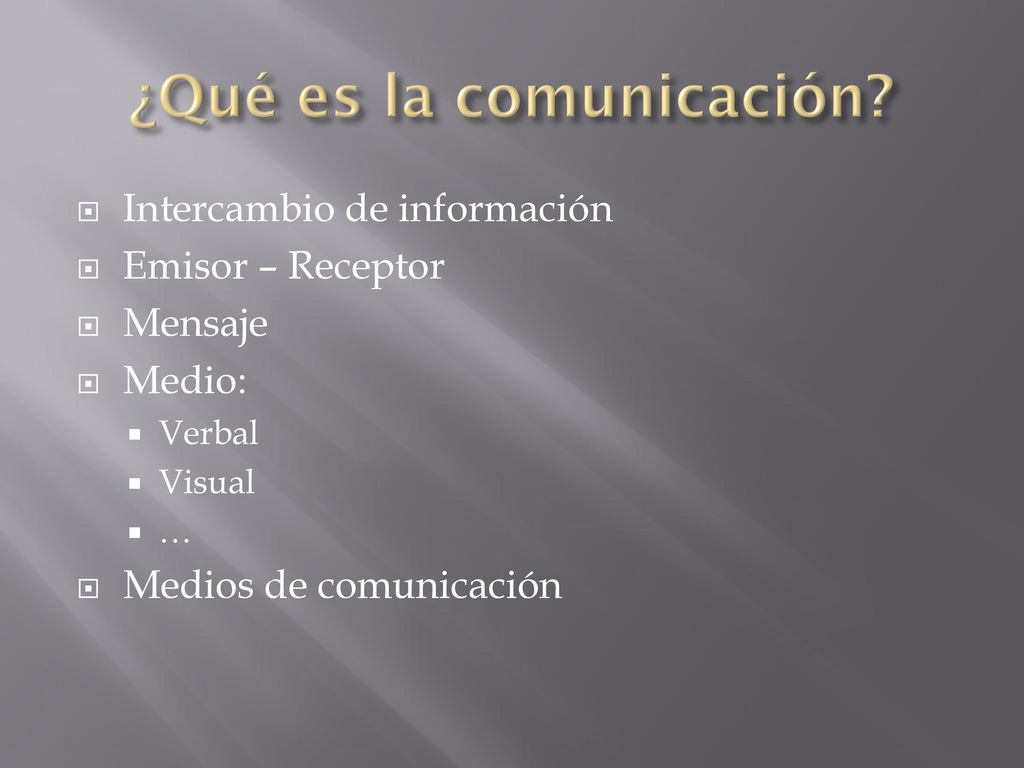 ¿Qué es la comunicación?

Intercambio de información
Emisor – Receptor
Mensaje
Medio:
Verbal
Visual
…
Medios de comunicación